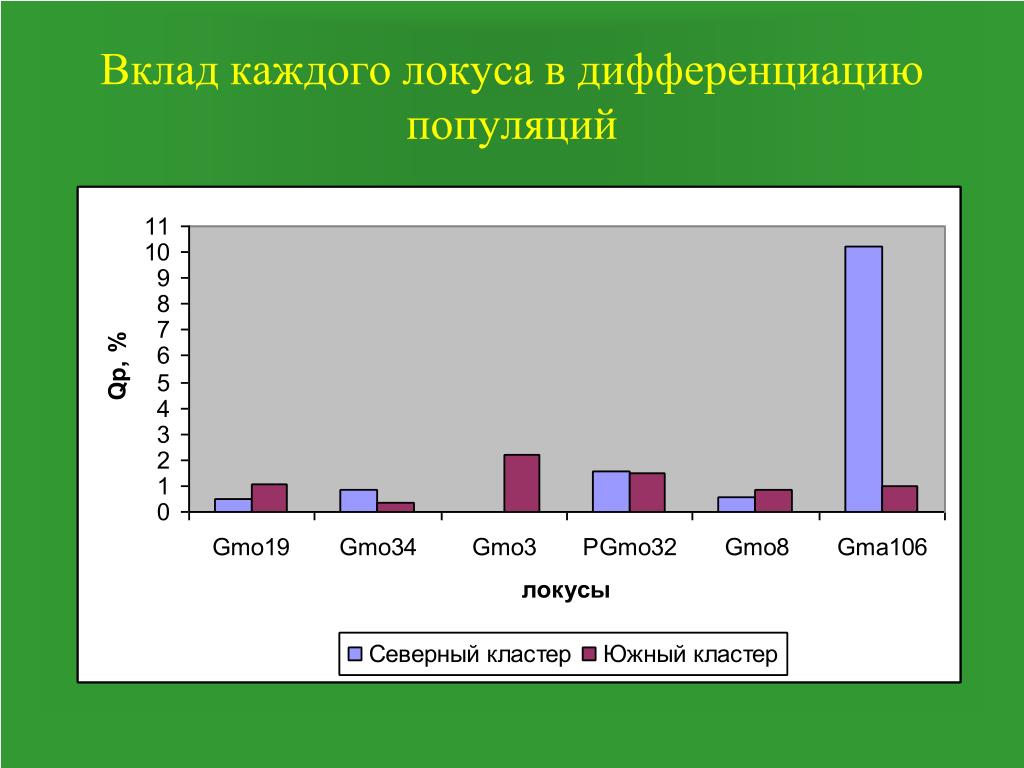 Вклад каждого локуса в дифференциацию популяций

Qp, %

11
10
9
8
7
6
5
4
3
2
1
0

Gmo19 Gmo34 Gmo3 PGmo32 Gmo8 Gma106

локусы

Северный кластер Южный кластер